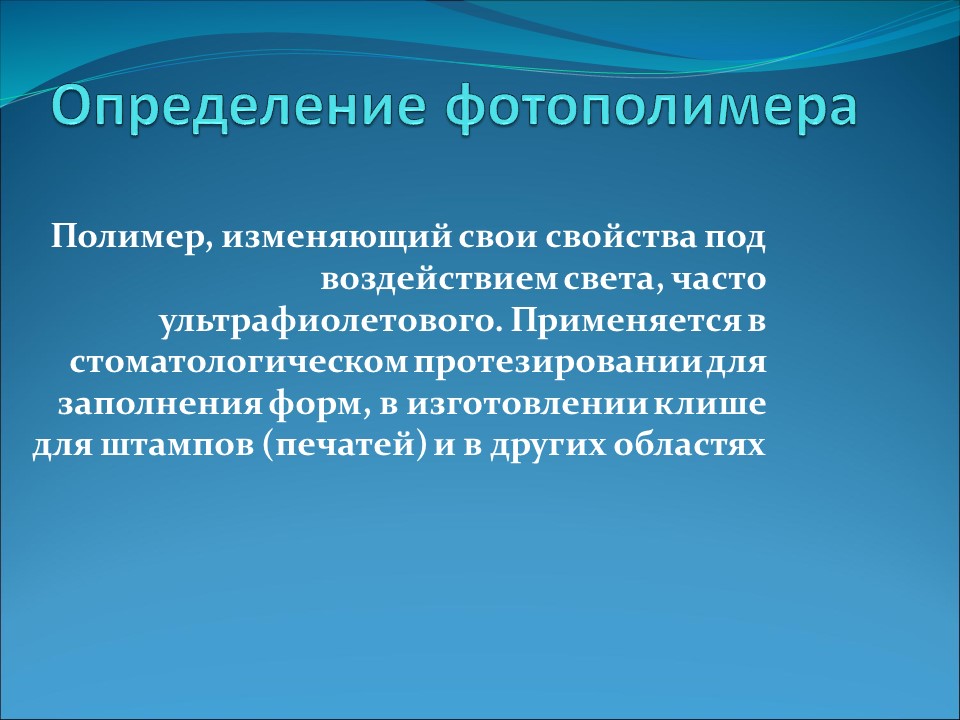 Определение фотополимера

Полимер, изменяющий свои свойства под воздействием света, часто ультрафиолетового. Применяется в стоматологическом протезировании для заполнения форм, в изготовлении клише для штампов (печатей) и в других областях